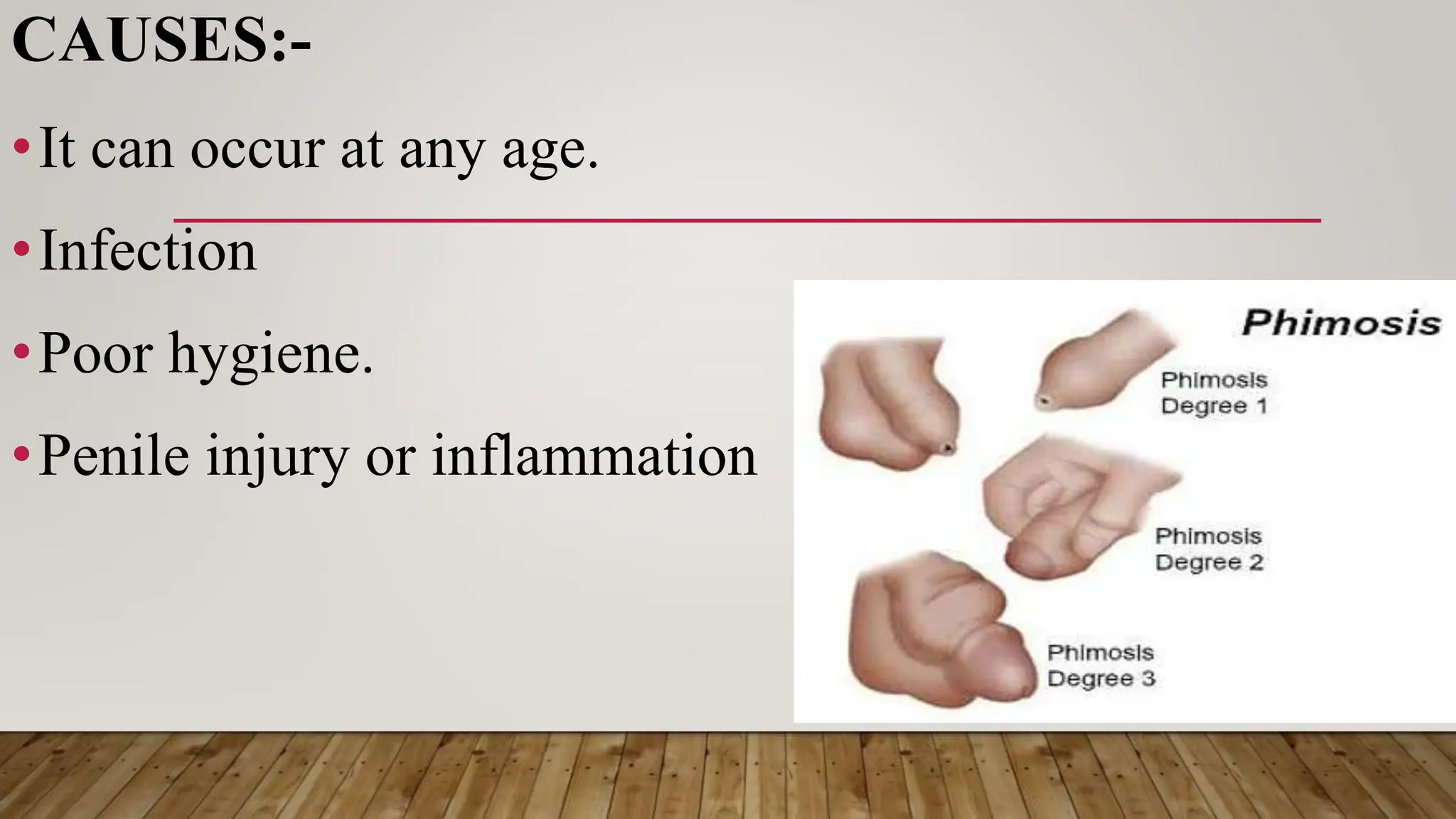 CAUSES:-

• It can occur at any age.

• Infection

• Poor hygiene.

• Penile injury or inflammation

Phimosis

Phimosis Degree 1

Phimosis Degree 2

Phimosis Degree 3